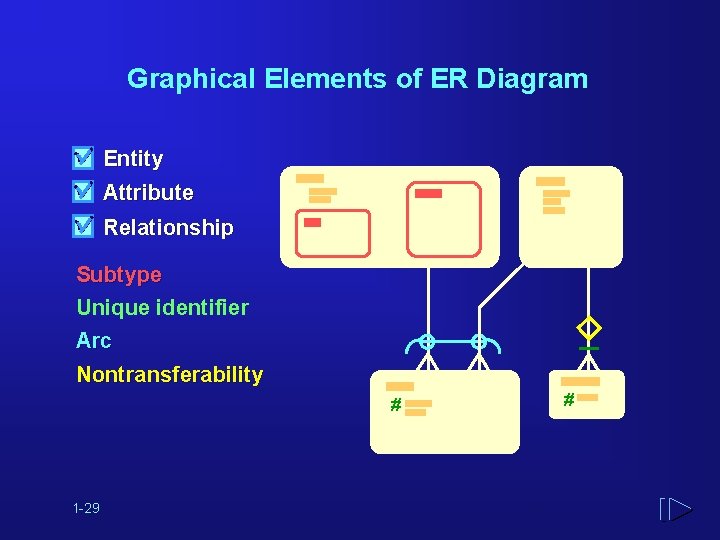 Graphical Elements of ER Diagram

Entity
Attribute
Relationship

Subtype
Unique identifier
Arc
Nontransferability

#
#

1-29